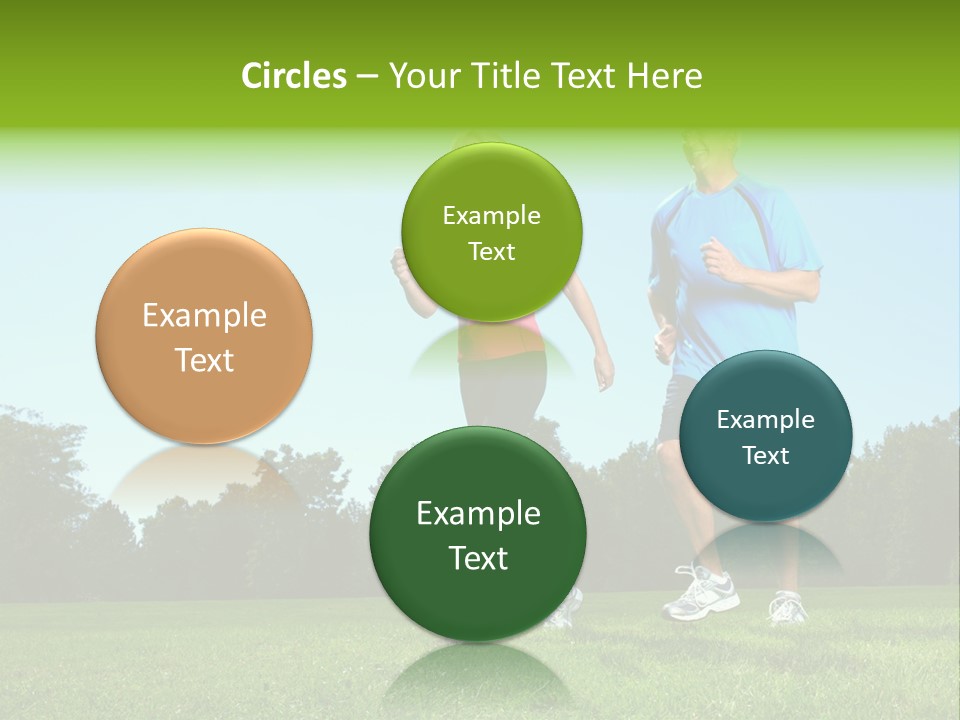 Circles – Your Title Text Here

Example Text

Example Text

Example Text

Example Text